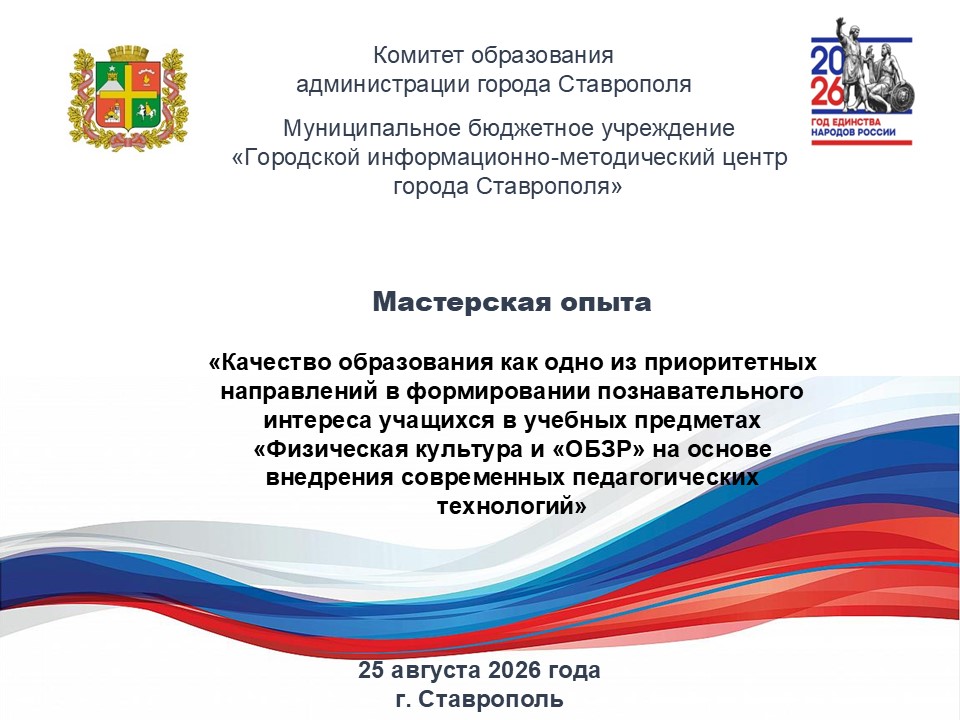 Комитет образования
администрации города Ставрополя

Муниципальное бюджетное учреждение
«Городской информационно-методический центр
города Ставрополя»

20
26
ГОД ЕДИНСТВА
НАРОДОВ РОССИИ

Мастерская опыта

«Качество образования как одно из приоритетных направлений в формировании познавательного интереса учащихся в учебных предметах «Физическая культура и «ОБЗР» на основе внедрения современных педагогических технологий»

25 августа 2026 года
г. Ставрополь